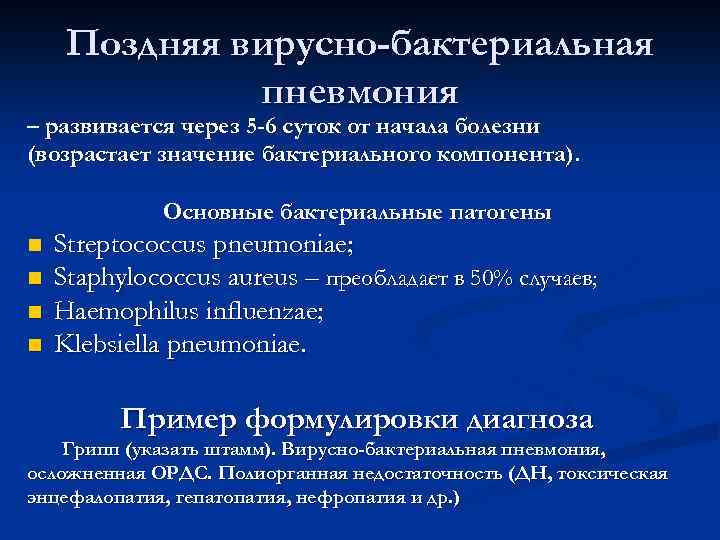 Поздняя вирусно-бактериальная пневмония
– развивается через 5-6 суток от начала болезни (возрастает значение бактериального компонента).

Основные бактериальные патогены
Streptococcus pneumoniae;
Staphylococcus aureus – преобладает в 50% случаев;
Haemophilus influenzae;
Klebsiella pneumoniae.

Пример формулировки диагноза
Грипп (указать штамм). Вирусно-бактериальная пневмония, осложненная ОРДС. Полиорганная недостаточность (ДН, токсическая энцефалопатия, гепатопатия, нефропатия и др.)